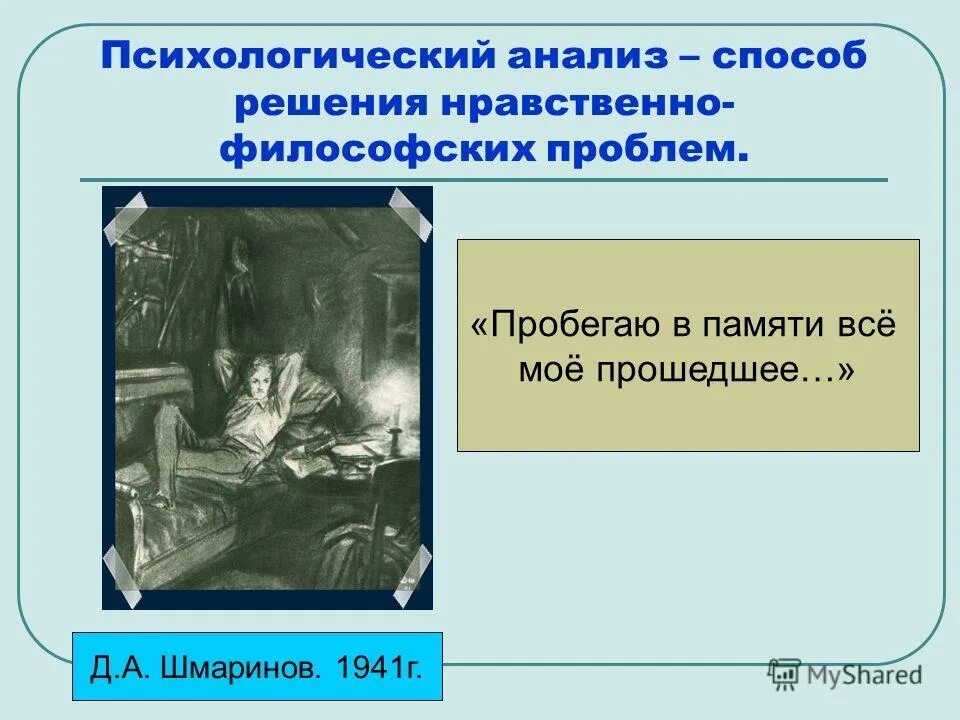 Психологический анализ – способ решения нравственно-философских проблем.

«Пробегаю в памяти всё моё прошедшее…»

Д.А. Шмаринов. 1941г.

MyShared